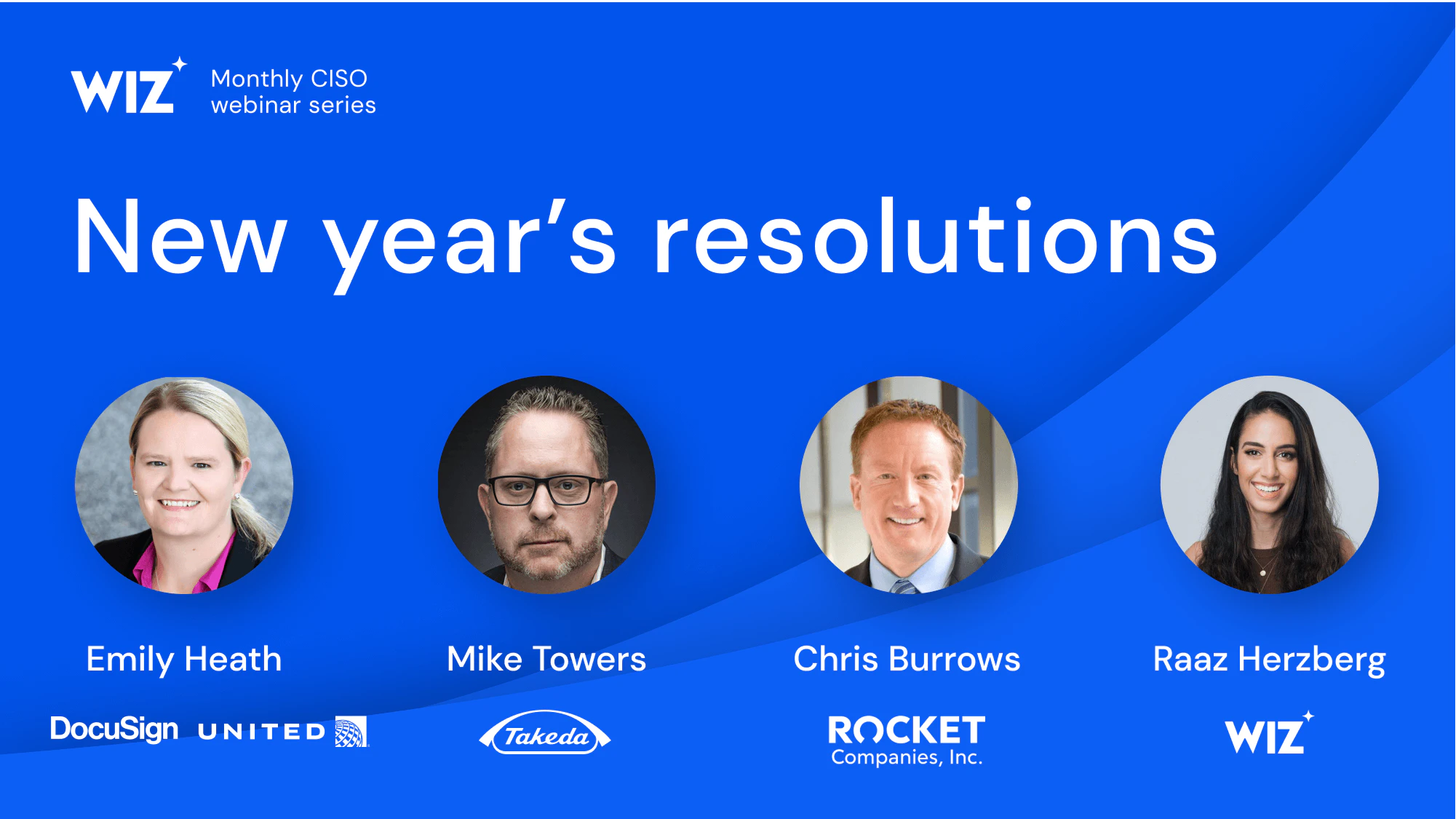 WIZ Monthly CISO webinar series

New year's resolutions

Emily Heath

Mike Towers

Chris Burrows

Raaz Herzberg

DocuSign UNITED

Takeda

ROCKET Companies, Inc.

WIZ